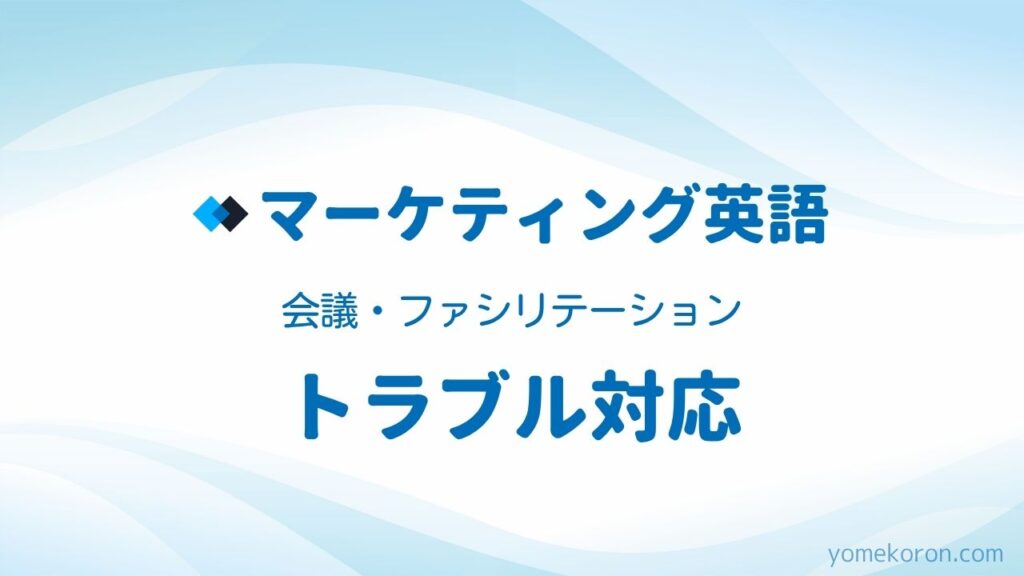 マーケティング英語

会議・ファシリテーション

トラブル対応

yomekoron.com